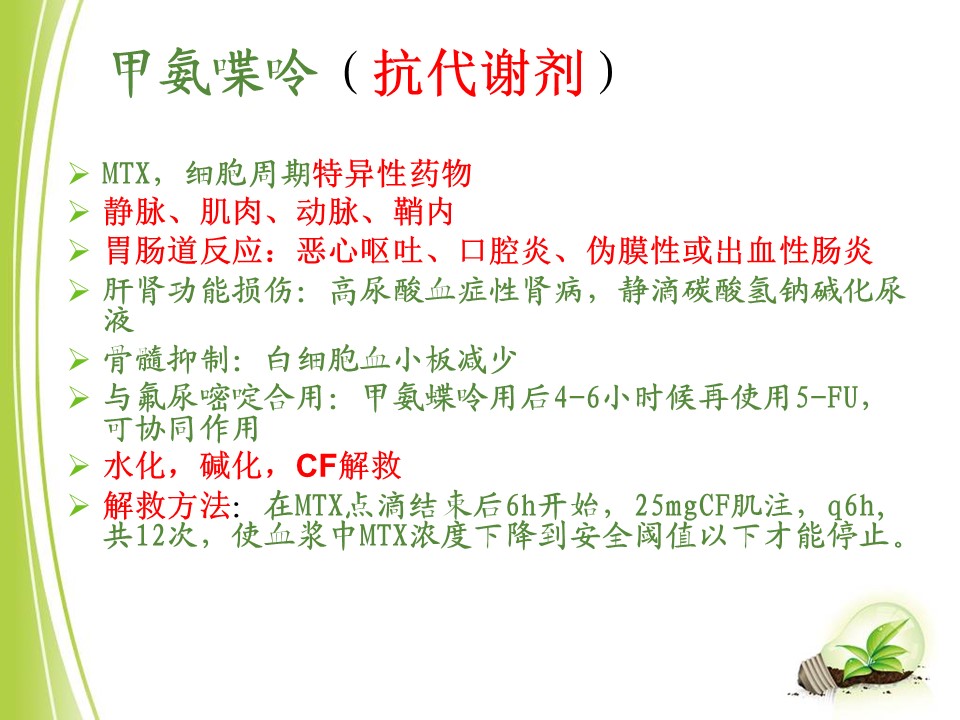 甲氨喋呤（抗代谢剂）

➢ MTX，细胞周期特异性药物
➢ 静脉、肌肉、动脉、鞘内
➢ 胃肠道反应：恶心呕吐、口腔炎、伪膜性或出血性肠炎
➢ 肝肾功能损伤：高尿酸血症性肾病，静滴碳酸氢钠碱化尿液
➢ 骨髓抑制：白细胞血小板减少
➢ 与氟尿嘧啶合用：甲氨蝶呤用后4-6小时候再使用5-FU，可协同作用
➢ 水化，碱化，CF解救
➢ 解救方法：在MTX点滴结束后6h开始，25mgCF肌注，q6h，共12次，使血浆中MTX浓度下降到安全阈值以下才能停止。